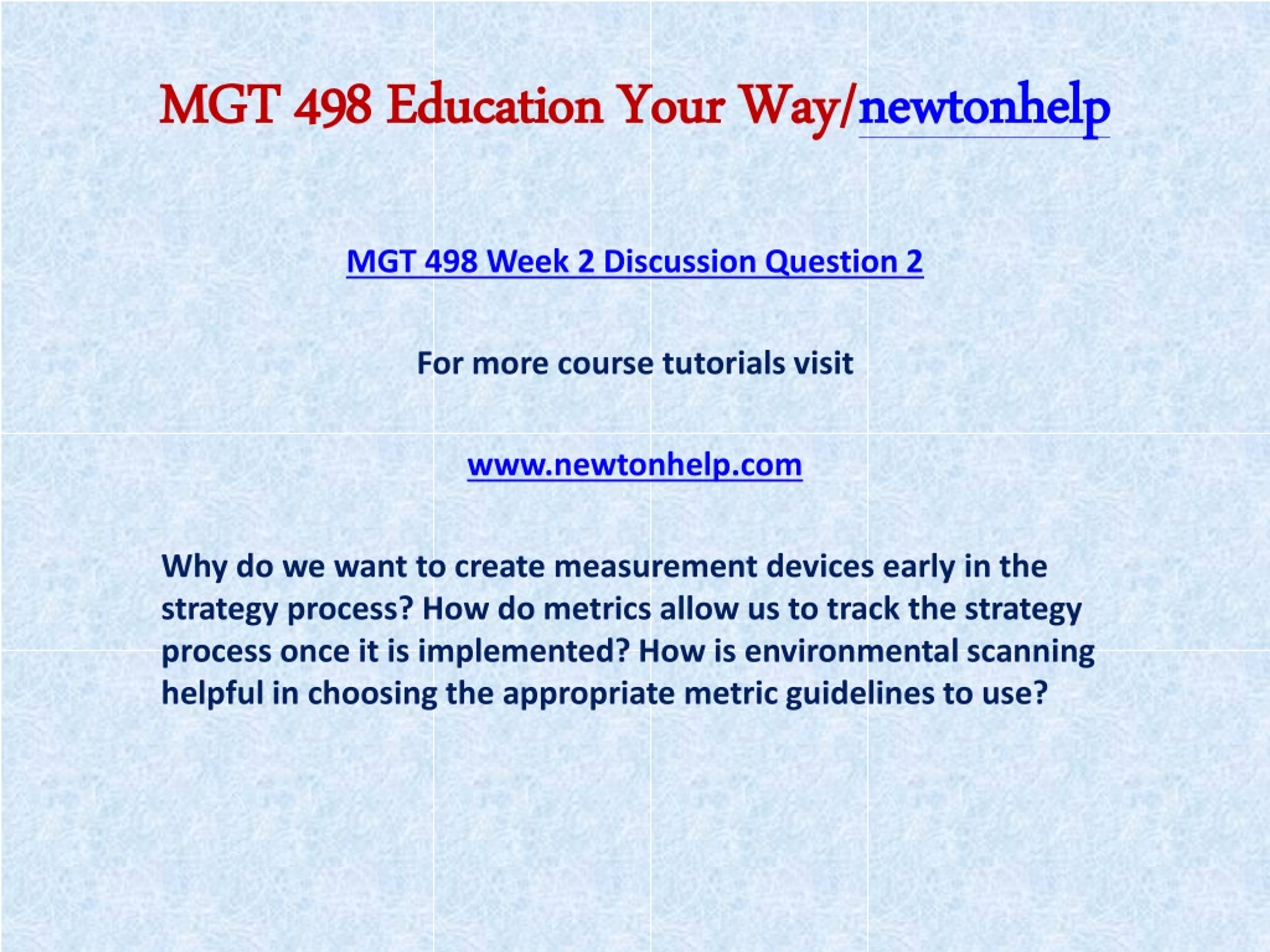 MGT 498 Education Your Way/newtonhelp

MGT 498 Week 2 Discussion Question 2

For more course tutorials visit

www.newtonhelp.com

Why do we want to create measurement devices early in the strategy process? How do metrics allow us to track the strategy process once it is implemented? How is environmental scanning helpful in choosing the appropriate metric guidelines to use?